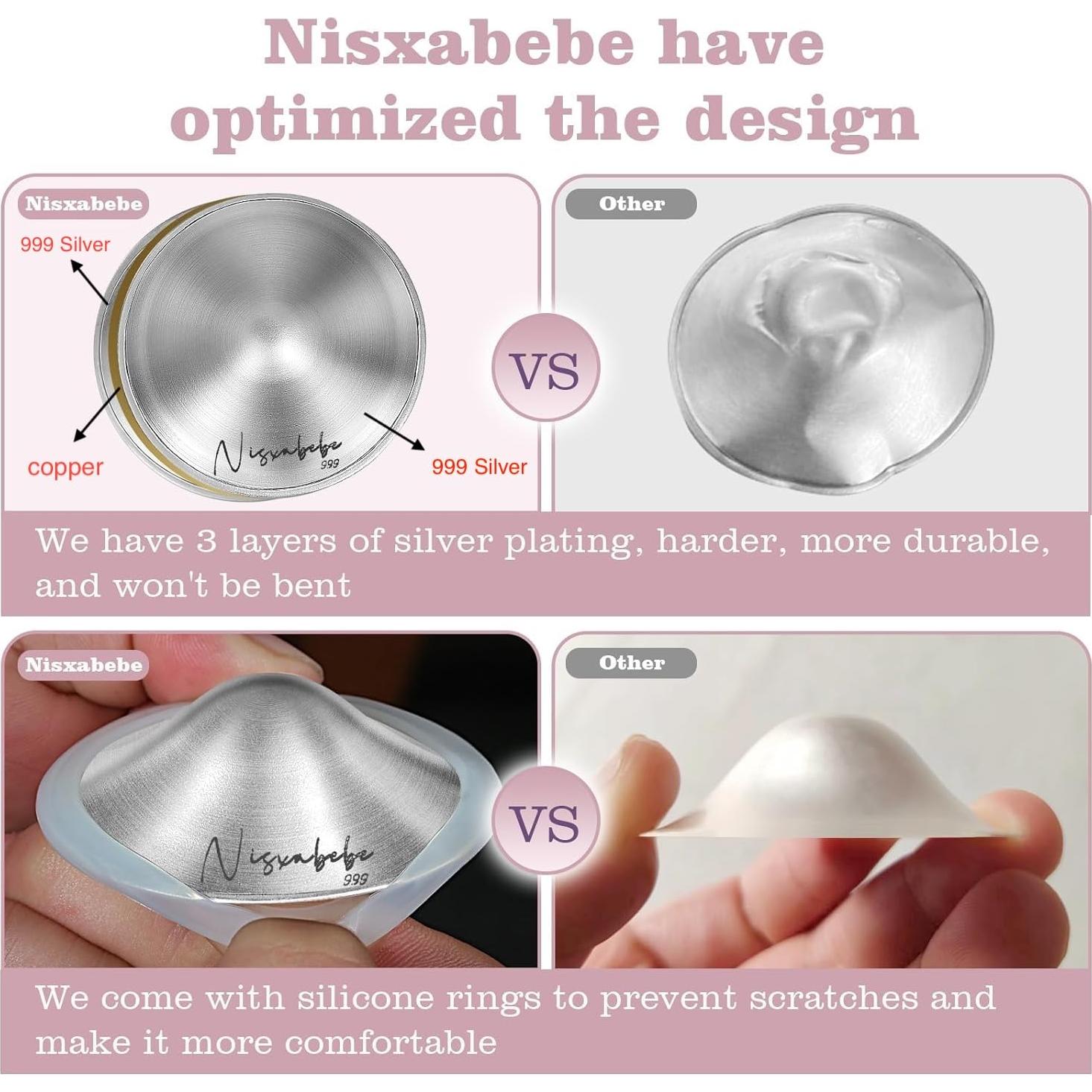 Nisxabebe have optimized the design

Nisxabebe

999 Silver

copper

Nisxabebe
999

999 Silver

VS

Other

We have 3 layers of silver plating, harder, more durable, and won't be bent

Nisxabebe

Nisxabebe
999

VS

Other

We come with silicone rings to prevent scratches and make it more comfortable